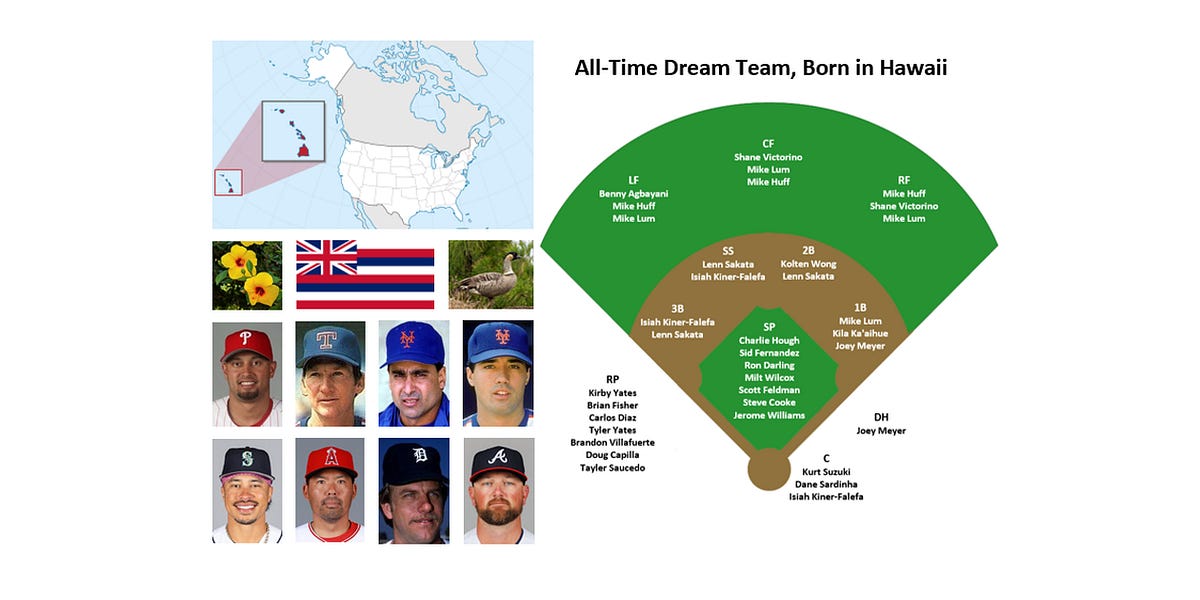 All-Time Dream Team, Born in Hawaii

CF
Shane Victorino
Mike Lum
Mike Huff

LF
Benny Agbayani
Mike Huff
Mike Lum

RF
Mike Huff
Shane Victorino
Mike Lum

SS
Lenn Sakata
Isiah Kiner-Falefa

2B
Kolten Wong
Lenn Sakata

3B
Isiah Kiner-Falefa
Lenn Sakata

1B
Mike Lum
Kila Ka'aihue
Joey Meyer

SP
Charlie Hough
Sid Fernandez
Ron Darling
Milt Wilcox
Scott Feldman
Steve Cooke
Jerome Williams

RP
Kirby Yates
Brian Fisher
Carlos Diaz
Tyler Yates
Brandon Villafuerte
Doug Capilla
Tayler Saucedo

DH
Joey Meyer

C
Kurt Suzuki
Dane Sardinha
Isiah Kiner-Falefa